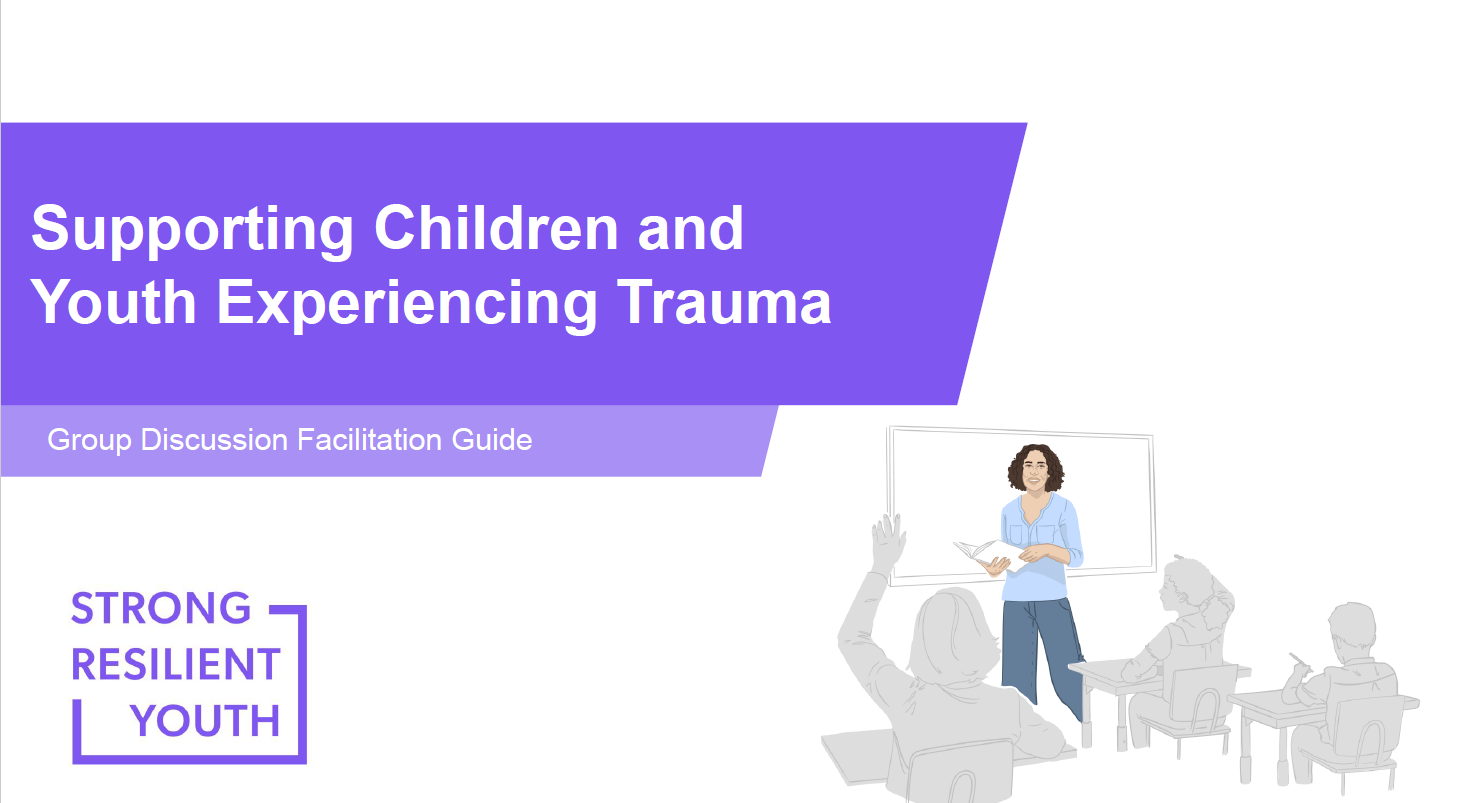 Supporting Children and Youth Experiencing Trauma

Group Discussion Facilitation Guide

STRONG
RESILIENT
YOUTH